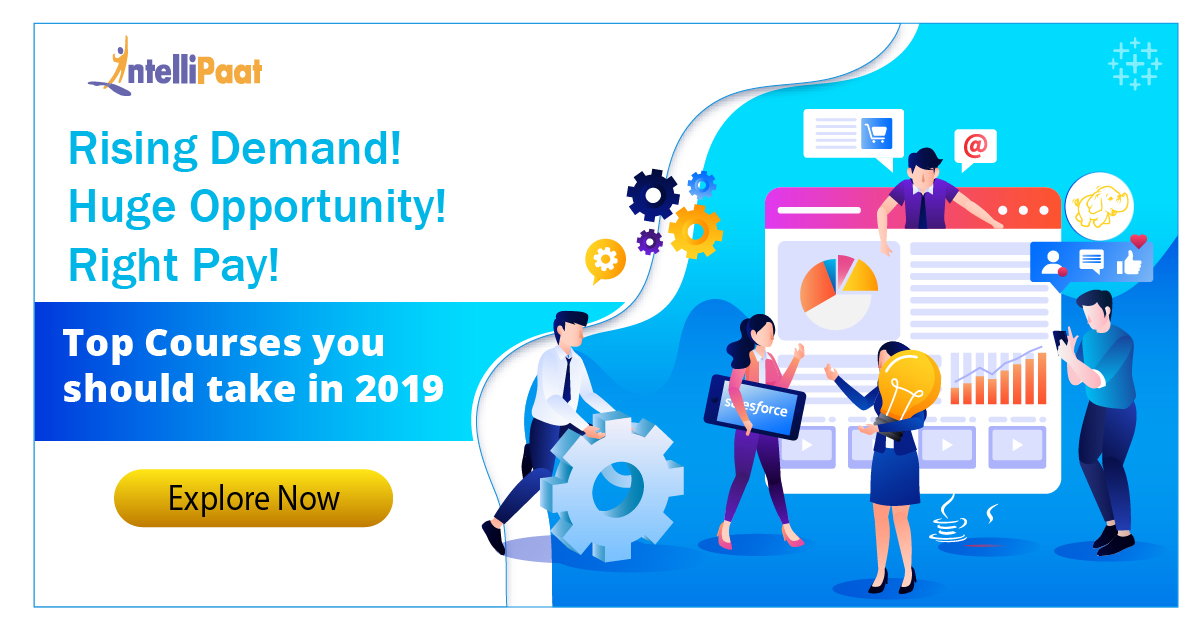 IntelliPaat

Rising Demand!
Huge Opportunity!
Right Pay!

Top Courses you should take in 2019

Explore Now

@

Salesforce